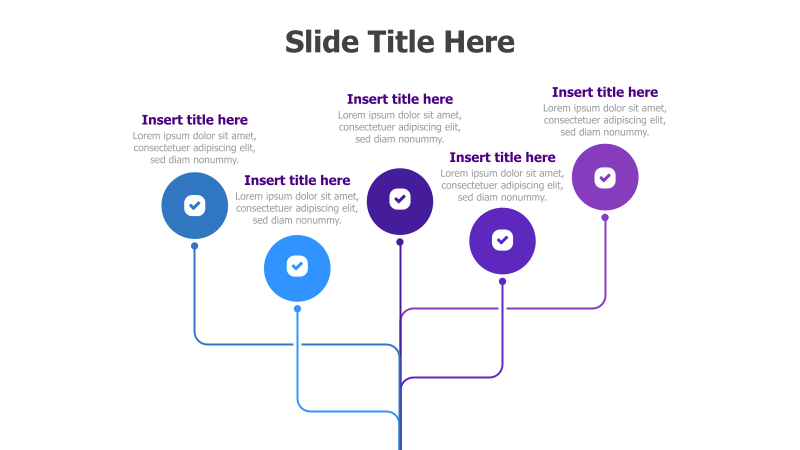 Slide Title Here

Insert title here
Lorem ipsum dolor sit amet, consectetuer adipiscing elit, sed diam nonummy.

Insert title here
Lorem ipsum dolor sit amet, consectetuer adipiscing elit, sed diam nonummy.

Insert title here
Lorem ipsum dolor sit amet, consectetuer adipiscing elit, sed diam nonummy.

Insert title here
Lorem ipsum dolor sit amet, consectetuer adipiscing elit, sed diam nonummy.

Insert title here
Lorem ipsum dolor sit amet, consectetuer adipiscing elit, sed diam nonummy.